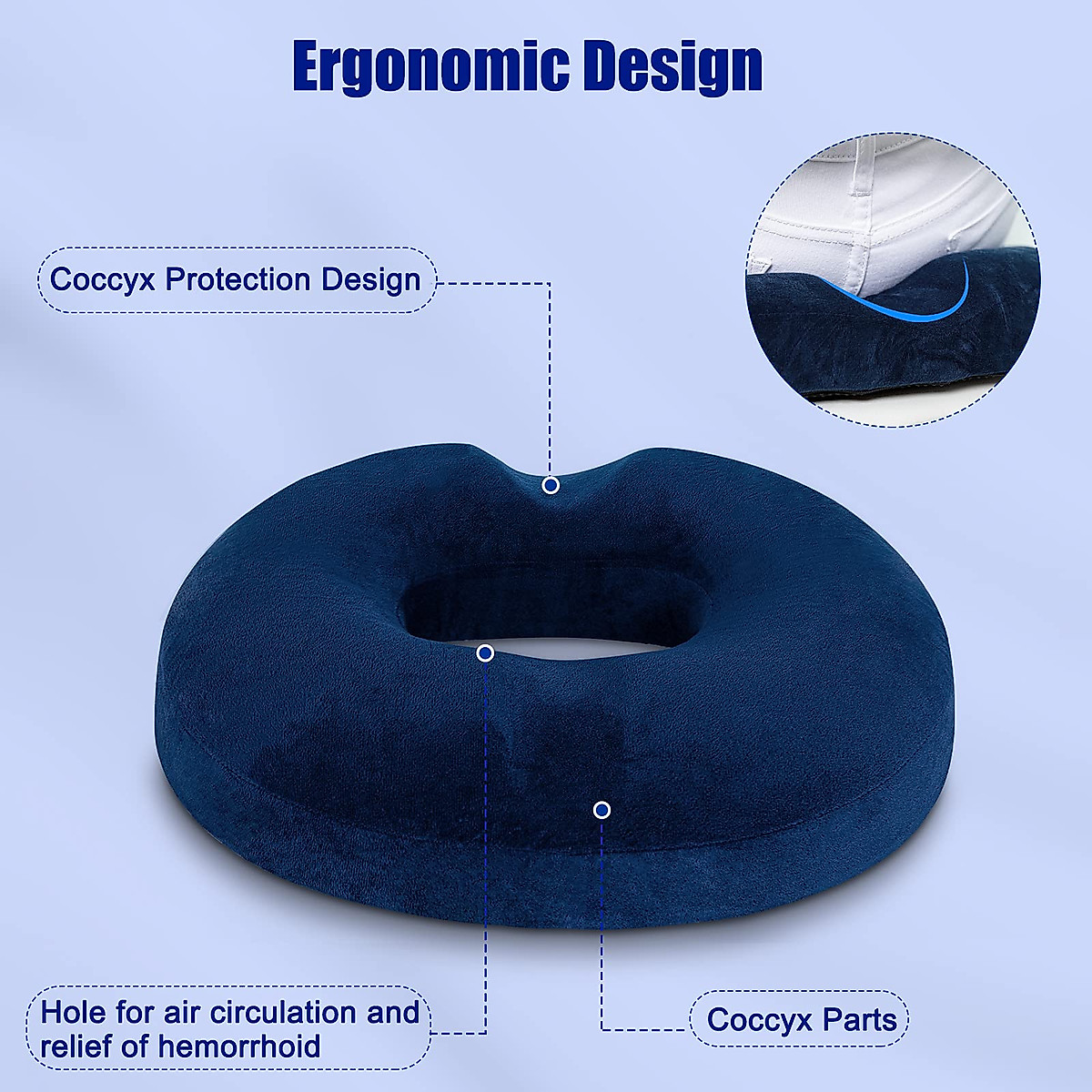 Ergonomic Design

Coccyx Protection Design

Hole for air circulation and relief of hemorrhoid

Coccyx Parts